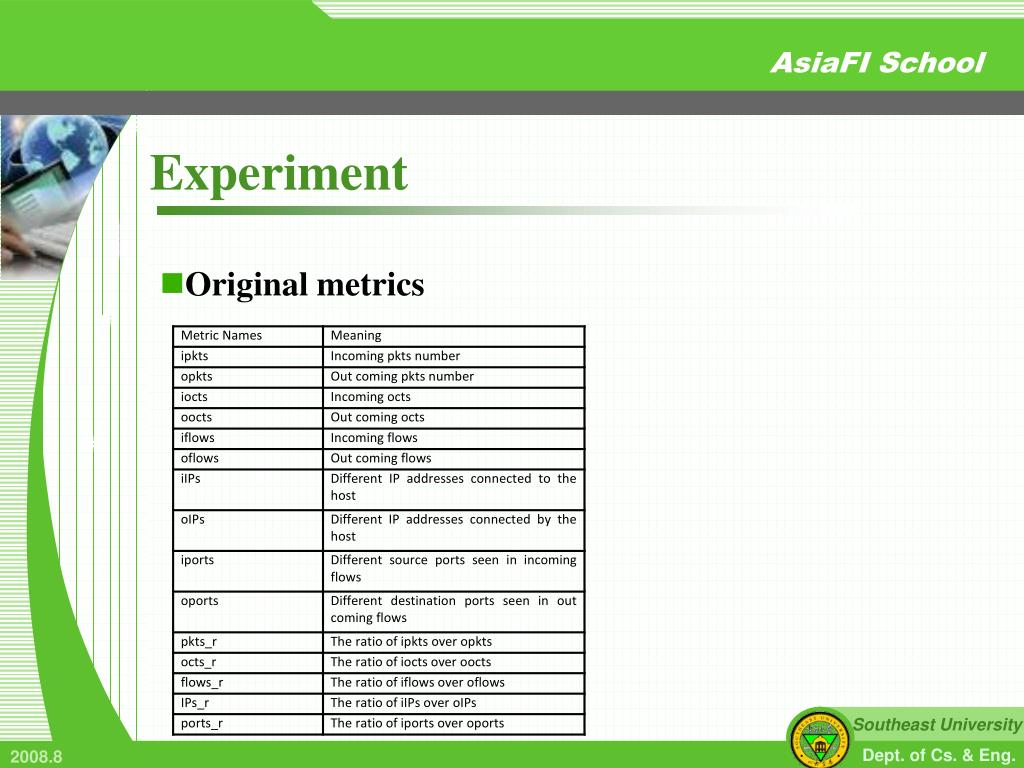 AsiaFI School

Experiment

Original metrics

| Metric Names | Meaning |
|---|---|
| ipkts | Incoming pkts number |
| opkts | Out coming pkts number |
| iocts | Incoming octs |
| oocts | Out coming octs |
| iflows | Incoming flows |
| oflows | Out coming flows |
| iIPs | Different IP addresses connected to the host |
| oIPs | Different IP addresses connected by the host |
| iports | Different source ports seen in incoming flows |
| oports | Different destination ports seen in out coming flows |
| pkts_r | The ratio of ipkts over opkts |
| octs_r | The ratio of iocts over oocts |
| flows_r | The ratio of iflows over oflows |
| IPs_r | The ratio of iIPs over oIPs |
| ports_r | The ratio of iports over oports |

Southeast University

2008.8

Dept. of Cs. & Eng.